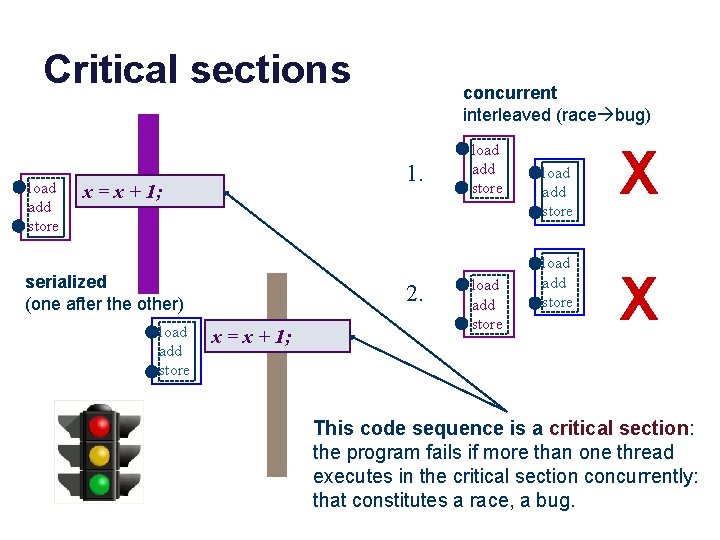 Critical sections

concurrent
interleaved (race→bug)

load
add
store

$x = x + 1;$

1.

load
add
store

load
add
store

X

serialized
(one after the other)

2.

load
add
store

load
add
store

X

load
add
store

$x = x + 1;$

This code sequence is a critical section: the program fails if more than one thread executes in the critical section concurrently: that constitutes a race, a bug.